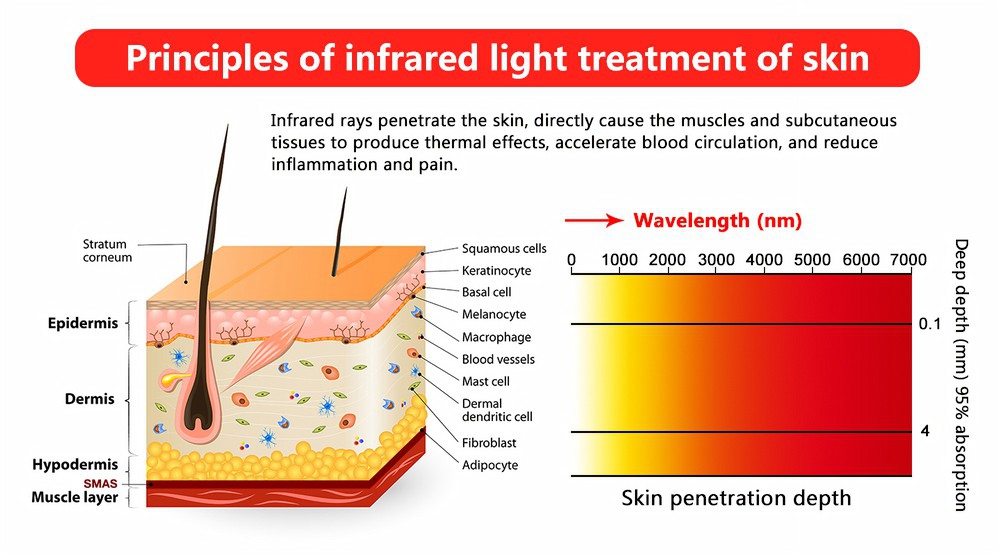 Principles of infrared light treatment of skin

Infrared rays penetrate the skin, directly cause the muscles and subcutaneous tissues to produce thermal effects, accelerate blood circulation, and reduce inflammation and pain.

Stratum corneum
Epidermis
Dermis
Hypodermis
SMAS
Muscle layer

Squamous cells
Keratinocyte
Basal cell
Melanocyte
Macrophage
Blood vessels
Mast cell
Dermal dendritic cell
Fibroblast
Adipocyte

Wavelength (nm)
0 1000 2000 3000 4000 5000 6000 7000
0.1
4
Deep depth (mm) 95% absorption
Skin penetration depth